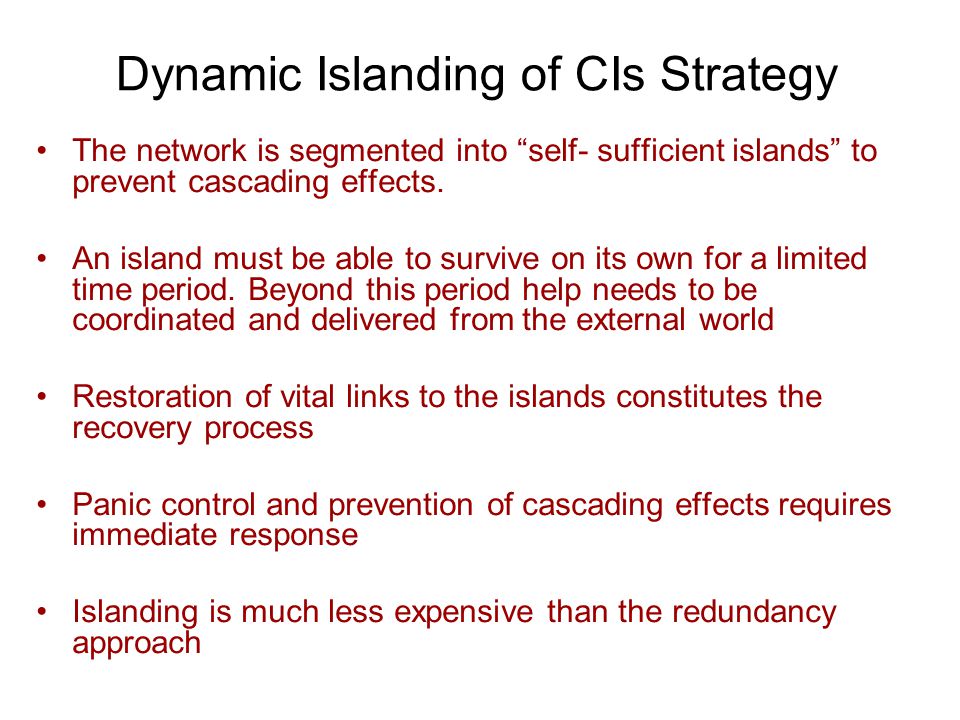 Dynamic Islanding of CIs Strategy

• The network is segmented into “self- sufficient islands” to prevent cascading effects.

• An island must be able to survive on its own for a limited time period. Beyond this period help needs to be coordinated and delivered from the external world

• Restoration of vital links to the islands constitutes the recovery process

• Panic control and prevention of cascading effects requires immediate response

• Islanding is much less expensive than the redundancy approach